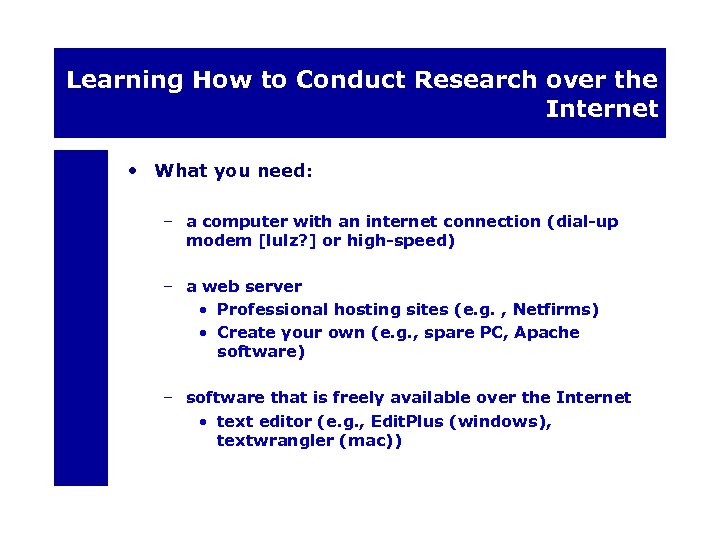 Learning How to Conduct Research over the Internet

• What you need:

– a computer with an internet connection (dial-up modem [lulz?] or high-speed)

– a web server
• Professional hosting sites (e.g. , Netfirms)
• Create your own (e.g., spare PC, Apache software)

– software that is freely available over the Internet
• text editor (e.g., EditPlus (windows), textwrangler (mac))